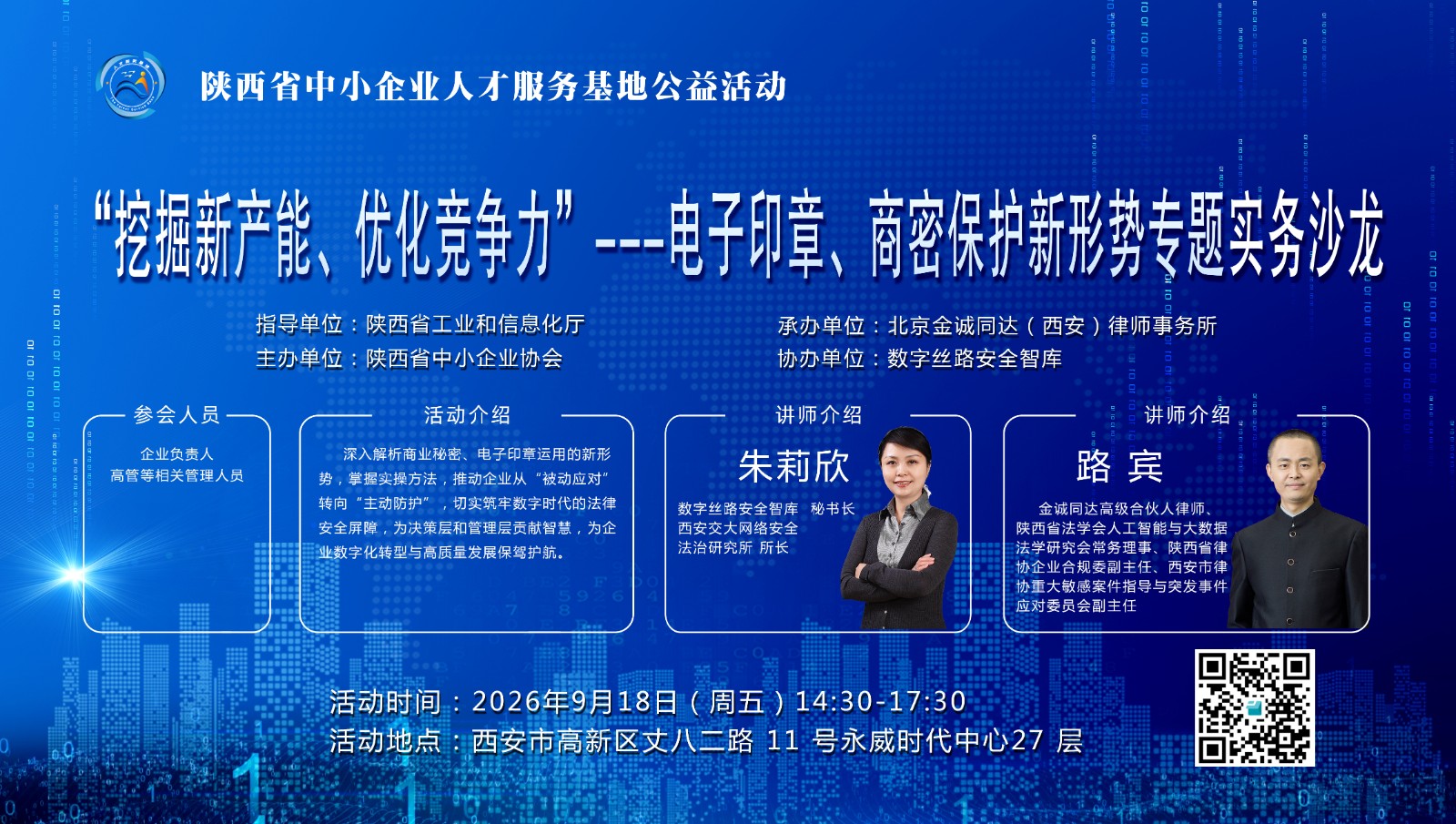 陕西省中小企业人才服务基地公益活动

“挖掘新产能、优化竞争力”---电子印章、商密保护新形势专题实务沙龙

指导单位：陕西省工业和信息化厅
主办单位：陕西省中小企业协会

承办单位：北京金诚同达（西安）律师事务所
协办单位：数字丝路安全智库

参会人员

企业负责人
高管等相关管理人员

活动介绍

深入解析商业秘密、电子印章运用的新形势，掌握实操方法，推动企业从“被动应对”转向“主动防护”，切实筑牢数字时代的法律安全屏障，为决策层和管理层贡献智慧，为企业数字化转型与高质量发展保驾护航。

讲师介绍

朱莉欣

数字丝路安全智库 秘书长
西安交大网络安全法治研究所 所长

讲师介绍

路 宾

金诚同达高级合伙人律师、陕西省法学会人工智能与大数据法学研究会常务理事、陕西省律协企业合规委副主任、西安市律协重大敏感案件指导与突发事件应对委员会副主任

活动时间：2026年9月18日（周五）14:30-17:30
活动地点：西安市高新区丈八二路 11 号永威时代中心27 层